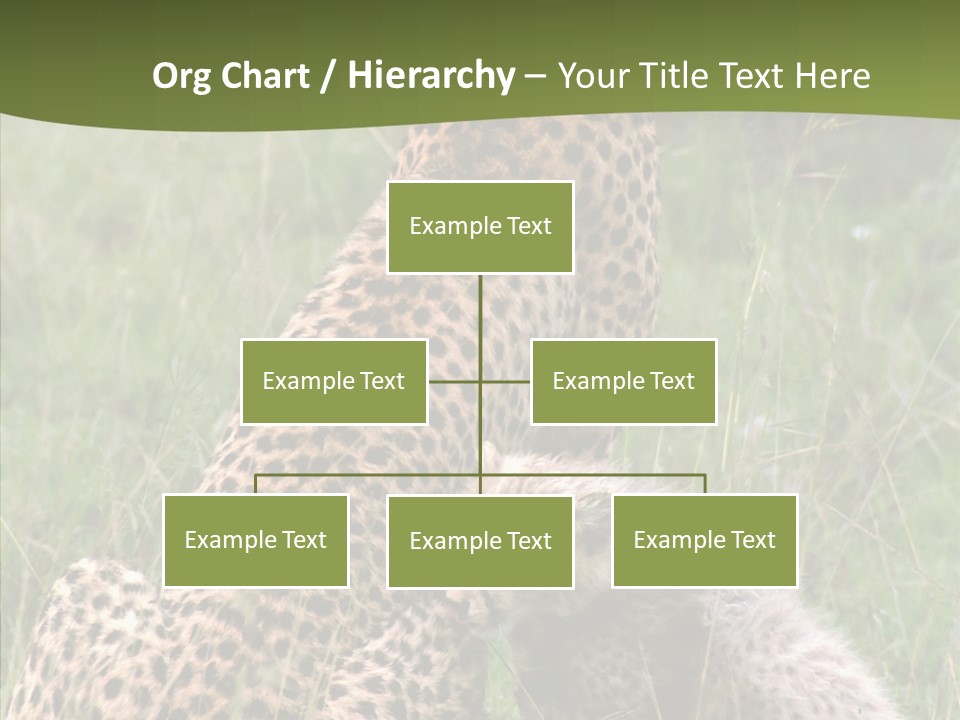 Org Chart / Hierarchy – Your Title Text Here

Example Text

Example Text

Example Text

Example Text

Example Text

Example Text